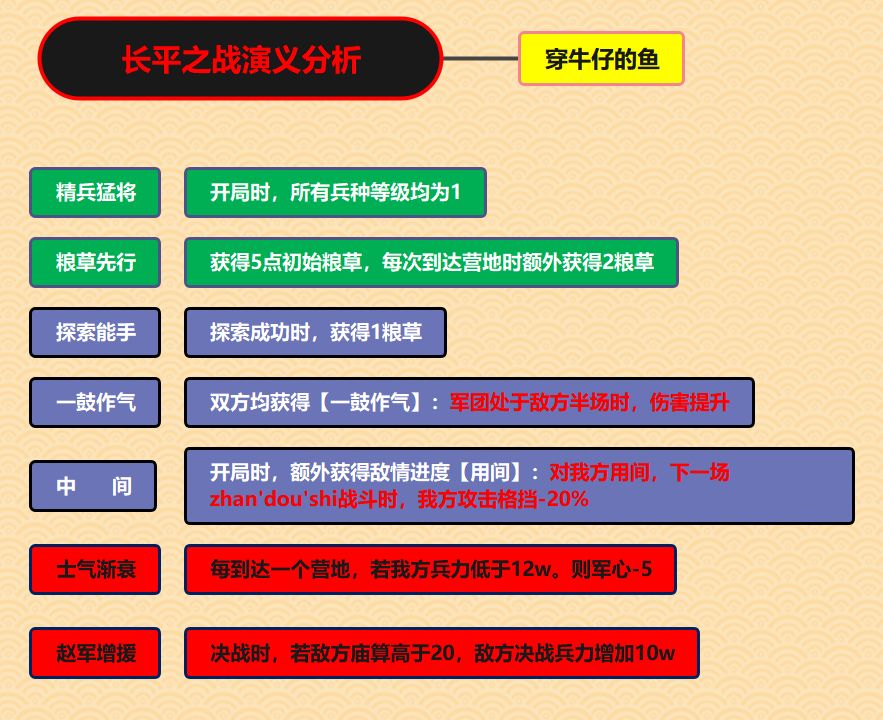 长平之战演义分析

穿牛仔的鱼

| | |
|---|---|
| 精兵猛将 | 开局时，所有兵种等级均为1 |
| 粮草先行 | 获得5点初始粮草，每次到达营地时额外获得2粮草 |
| 探索能手 | 探索成功时，获得1粮草 |
| 一鼓作气 | 双方均获得【一鼓作气】：军团处于敌方半场时，伤害提升 |
| 中　间 | 开局时，额外获得敌情进度【用间】：对我方用间，下一场zhan'dou'shi战斗时，我方攻击格挡-20% |
| 士气渐衰 | 每到达一个营地，若我方兵力低于12w。则军心-5 |
| 赵军增援 | 决战时，若敌方庙算高于20，敌方决战兵力增加10w |